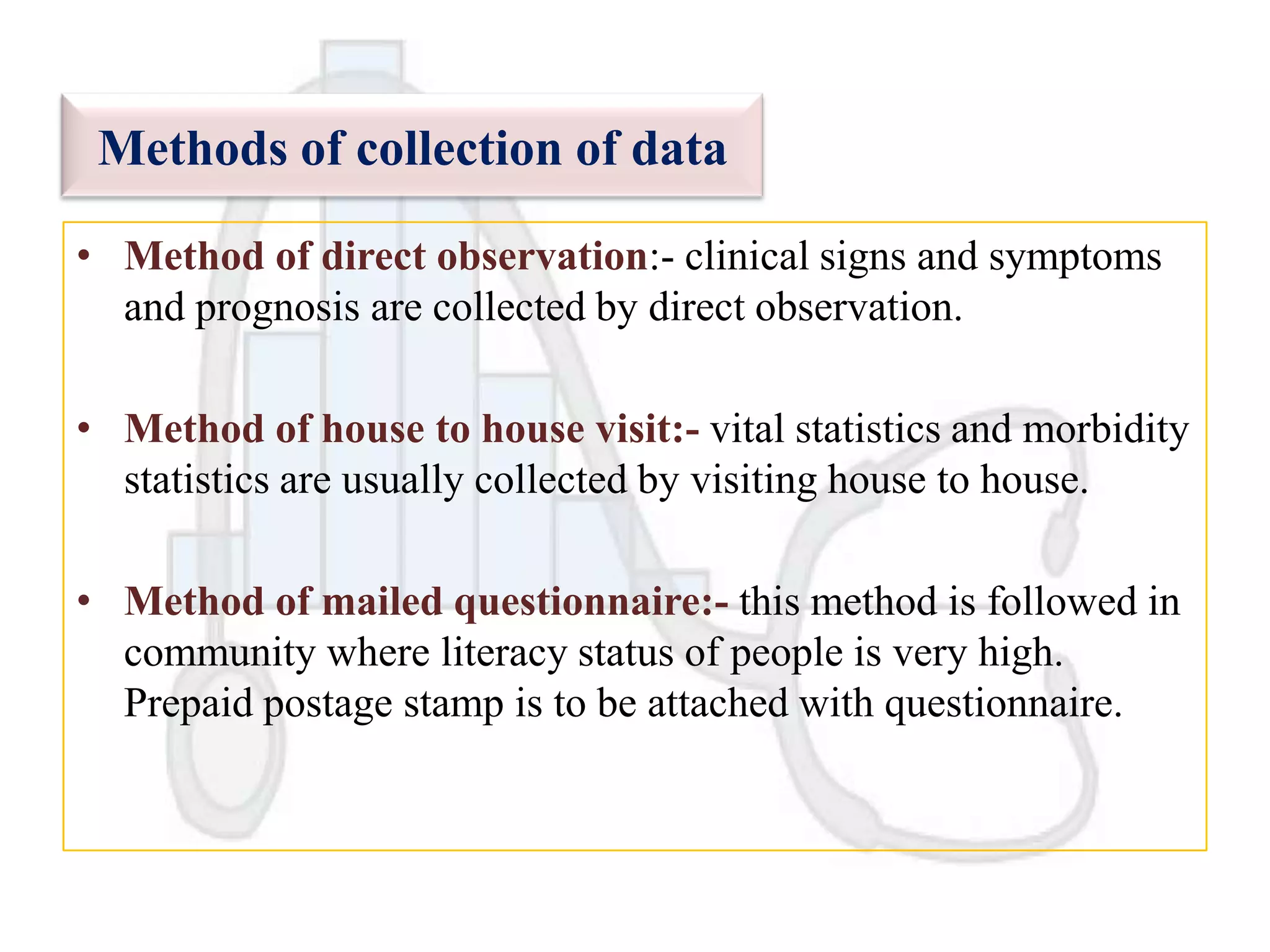 Methods of collection of data

• Method of direct observation:- clinical signs and symptoms and prognosis are collected by direct observation.

• Method of house to house visit:- vital statistics and morbidity statistics are usually collected by visiting house to house.

• Method of mailed questionnaire:- this method is followed in community where literacy status of people is very high. Prepaid postage stamp is to be attached with questionnaire.